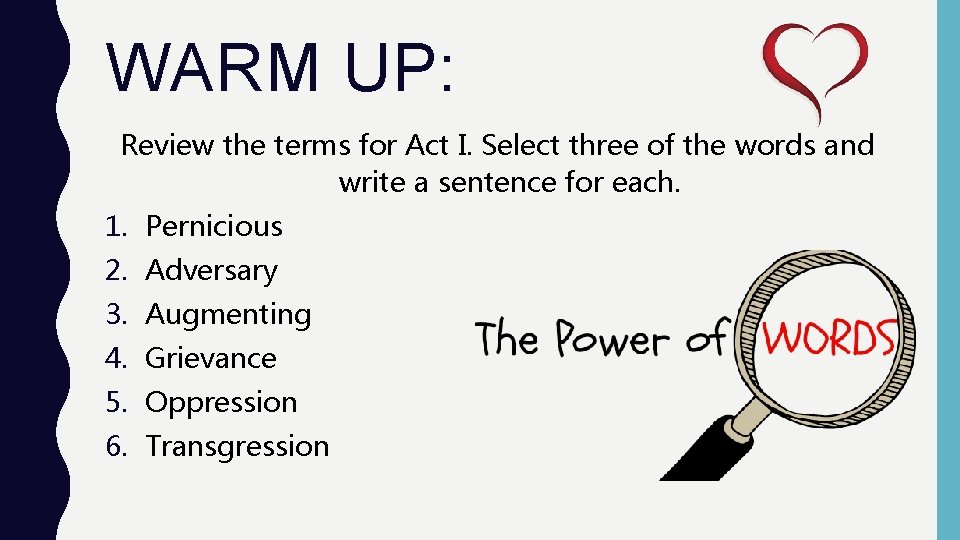 WARM UP:

Review the terms for Act I. Select three of the words and write a sentence for each.

1. Pernicious
2. Adversary
3. Augmenting
4. Grievance
5. Oppression
6. Transgression

The Power of WORDS